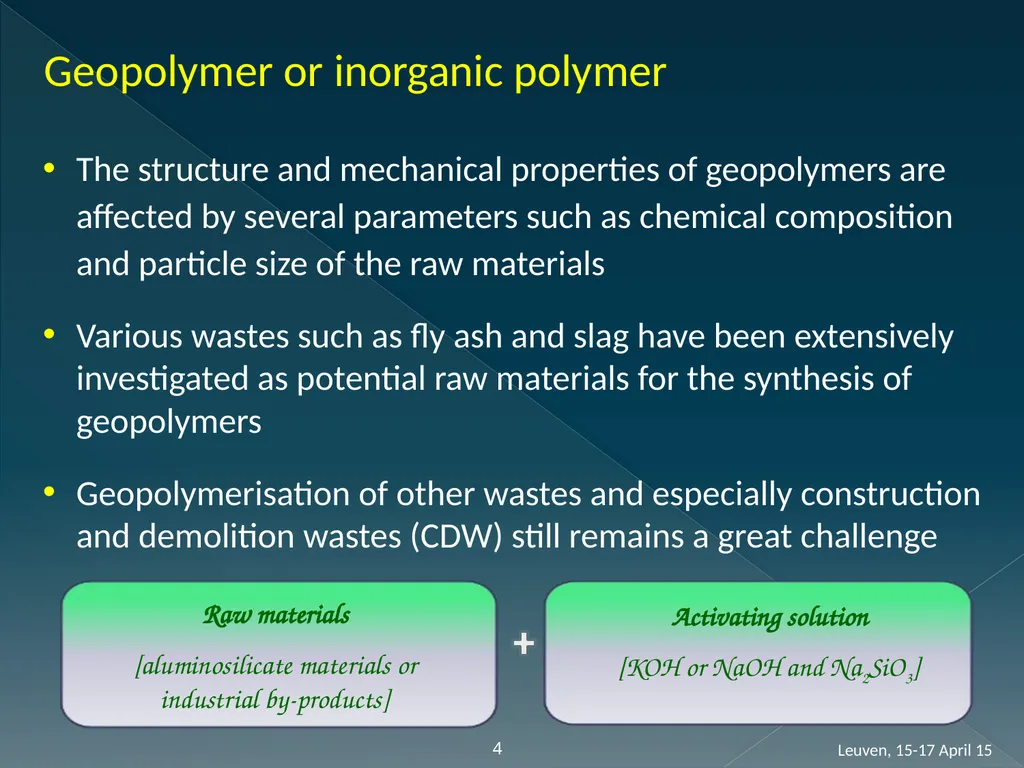 Geopolymer or inorganic polymer

• The structure and mechanical properties of geopolymers are affected by several parameters such as chemical composition and particle size of the raw materials

• Various wastes such as fly ash and slag have been extensively investigated as potential raw materials for the synthesis of geopolymers

• Geopolymerisation of other wastes and especially construction and demolition wastes (CDW) still remains a great challenge

Raw materials

[aluminosilicate materials or industrial by-products]

+

Activating solution

[KOH or NaOH and $Na_2SiO_3$]

4

Leuven, 15-17 April 15